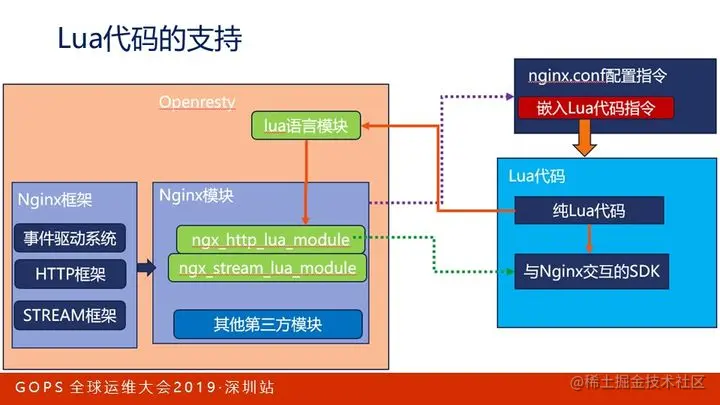 Lua代码的支持

Openresty

lua语言模块

Nginx框架

事件驱动系统

HTTP框架

STREAM框架

Nginx模块

ngx_http_lua_module

ngx_stream_lua_module

其他第三方模块

nginx.conf配置指令

嵌入Lua代码指令

Lua代码

纯Lua代码

与Nginx交互的SDK

GOPS 全球运维大会2019·深圳站

@稀土掘金技术社区